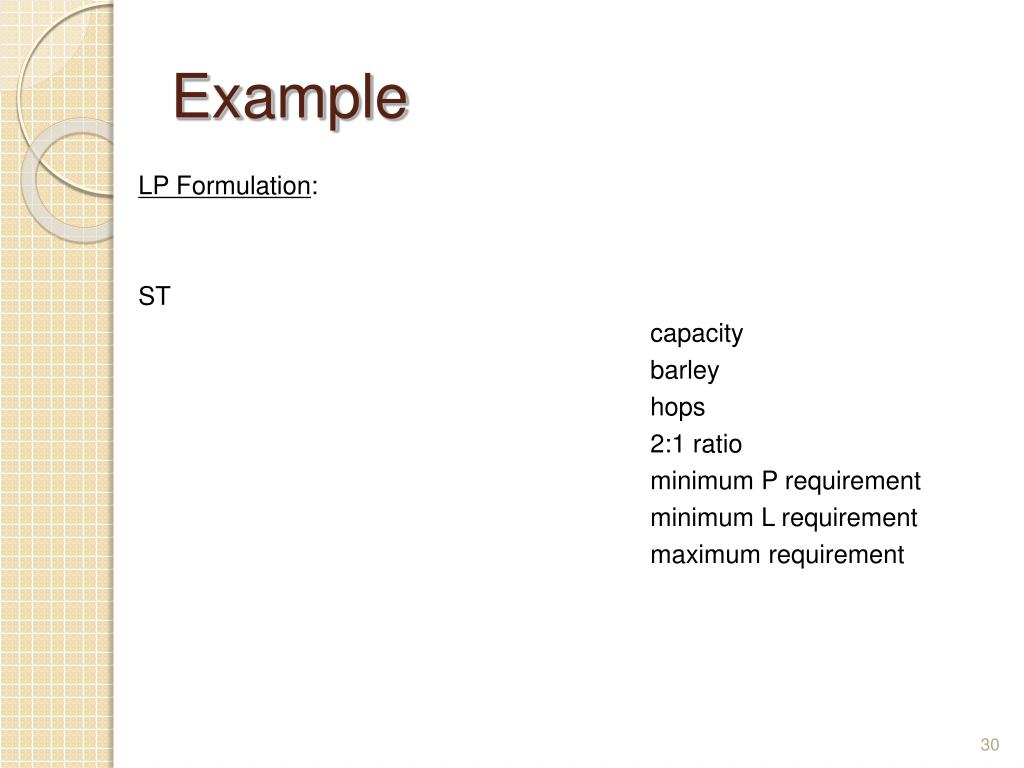 Example

LP Formulation:

ST

capacity
barley
hops
2:1 ratio
minimum P requirement
minimum L requirement
maximum requirement

30